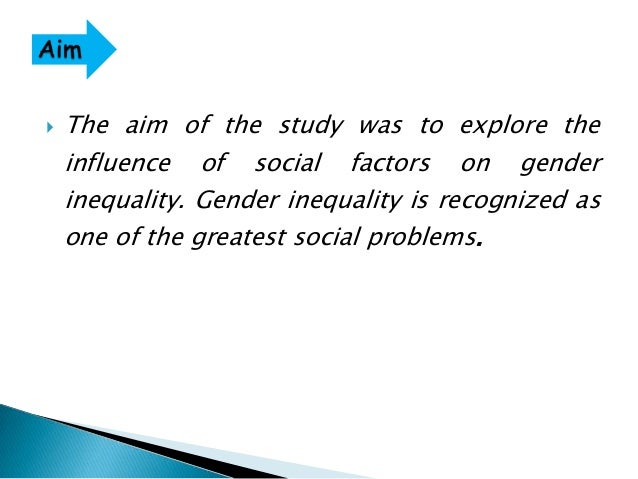 Aim

The aim of the study was to explore the influence of social factors on gender inequality. Gender inequality is recognized as one of the greatest social problems.